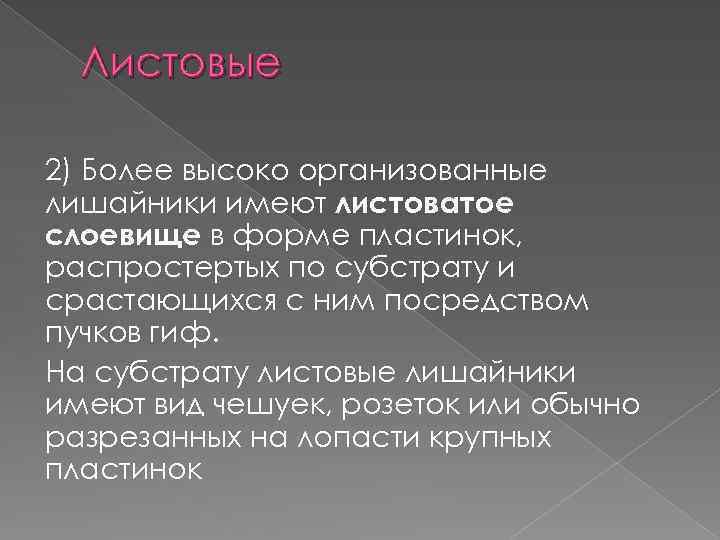 Листовые

2) Более высоко организованные лишайники имеют листоватое слоевище в форме пластинок, распростертых по субстрату и срастающихся с ним посредством пучков гиф.

На субстрату листовые лишайники имеют вид чешуек, розеток или обычно разрезанных на лопасти крупных пластинок